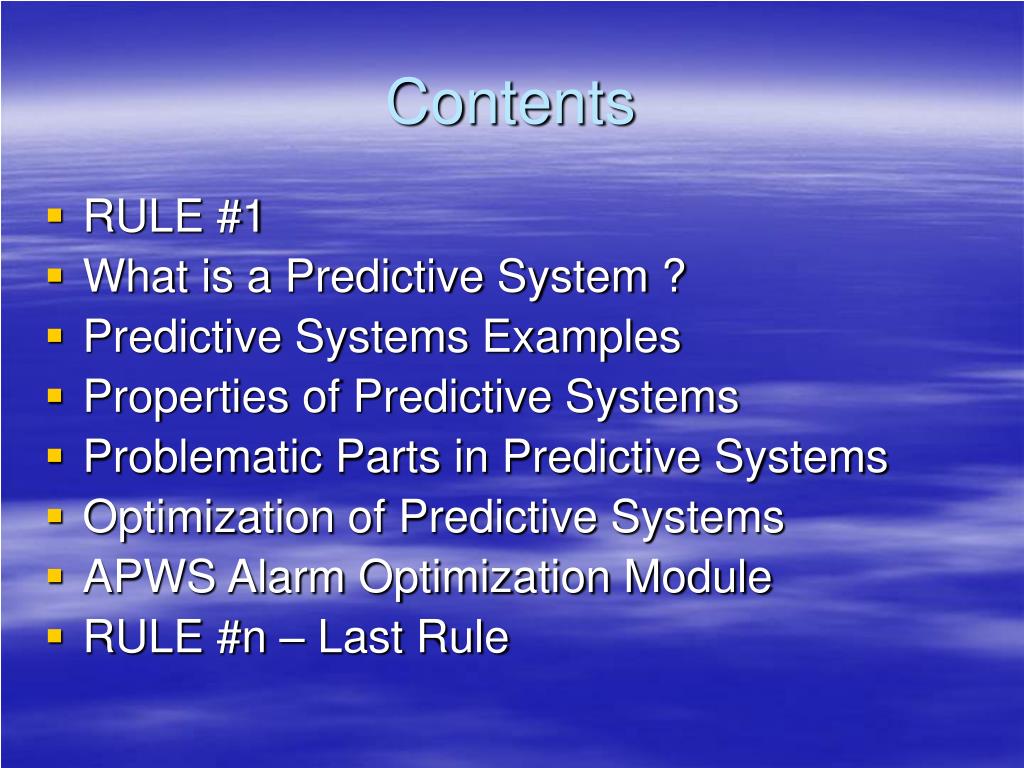 Contents

- RULE #1
- What is a Predictive System ?
- Predictive Systems Examples
- Properties of Predictive Systems
- Problematic Parts in Predictive Systems
- Optimization of Predictive Systems
- APWS Alarm Optimization Module
- RULE #n – Last Rule